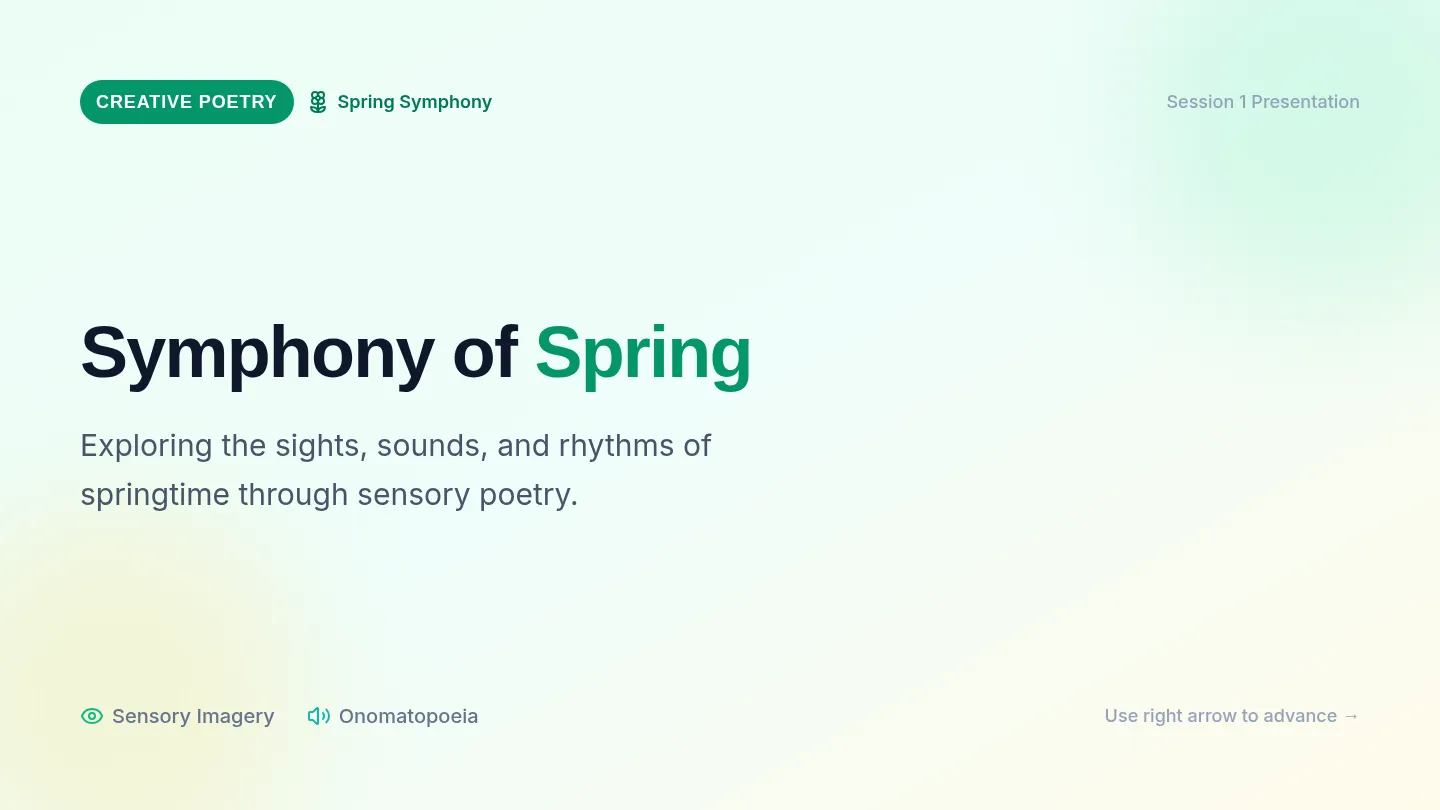 CREATIVE POETRY Spring Symphony

Session 1 Presentation

Symphony of Spring

Exploring the sights, sounds, and rhythms of springtime through sensory poetry.

Sensory Imagery Onomatopoeia

Use right arrow to advance →